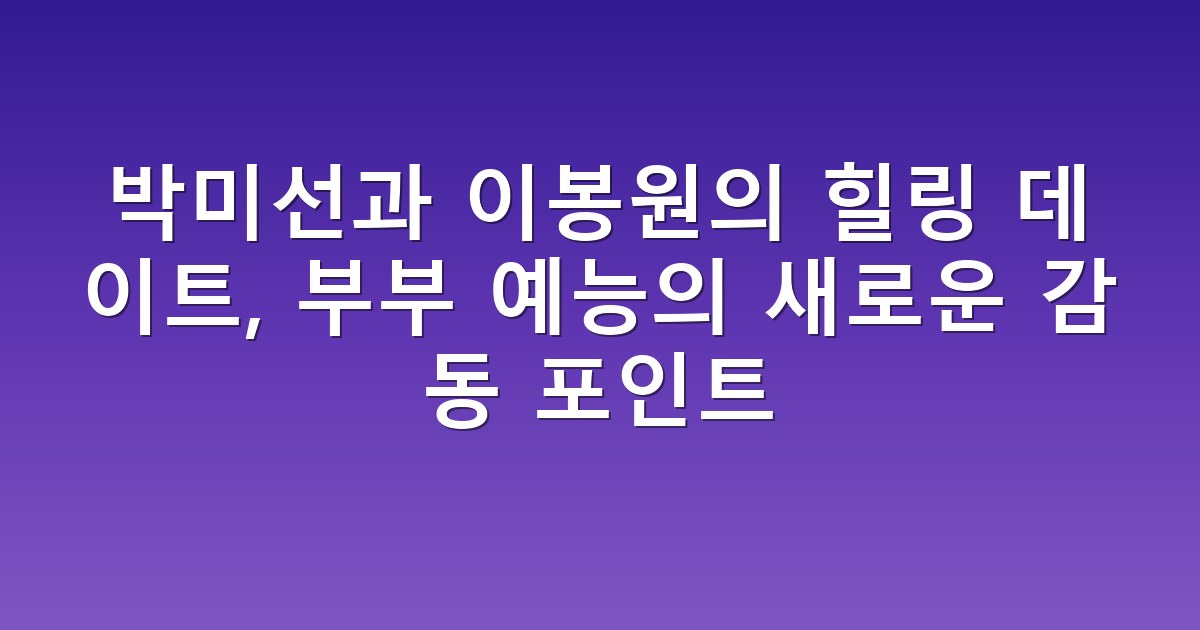 박미선과 이봉원의 힐링 데이트, 부부 예능의 새로운 감동 포인트